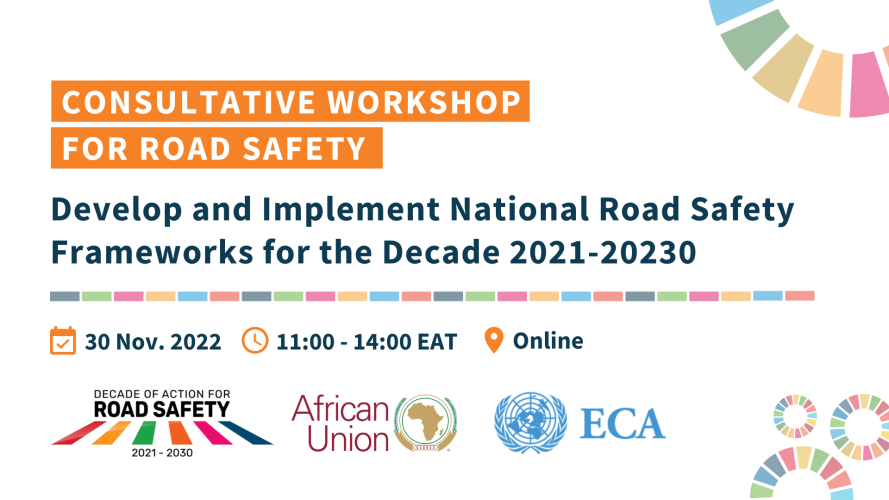 CONSULTATIVE WORKSHOP FOR ROAD SAFETY

Develop and Implement National Road Safety Frameworks for the Decade 2021-20230

30 Nov. 2022 11:00 - 14:00 EAT Online

DECADE OF ACTION FOR ROAD SAFETY 2021 - 2030

African Union

ECA